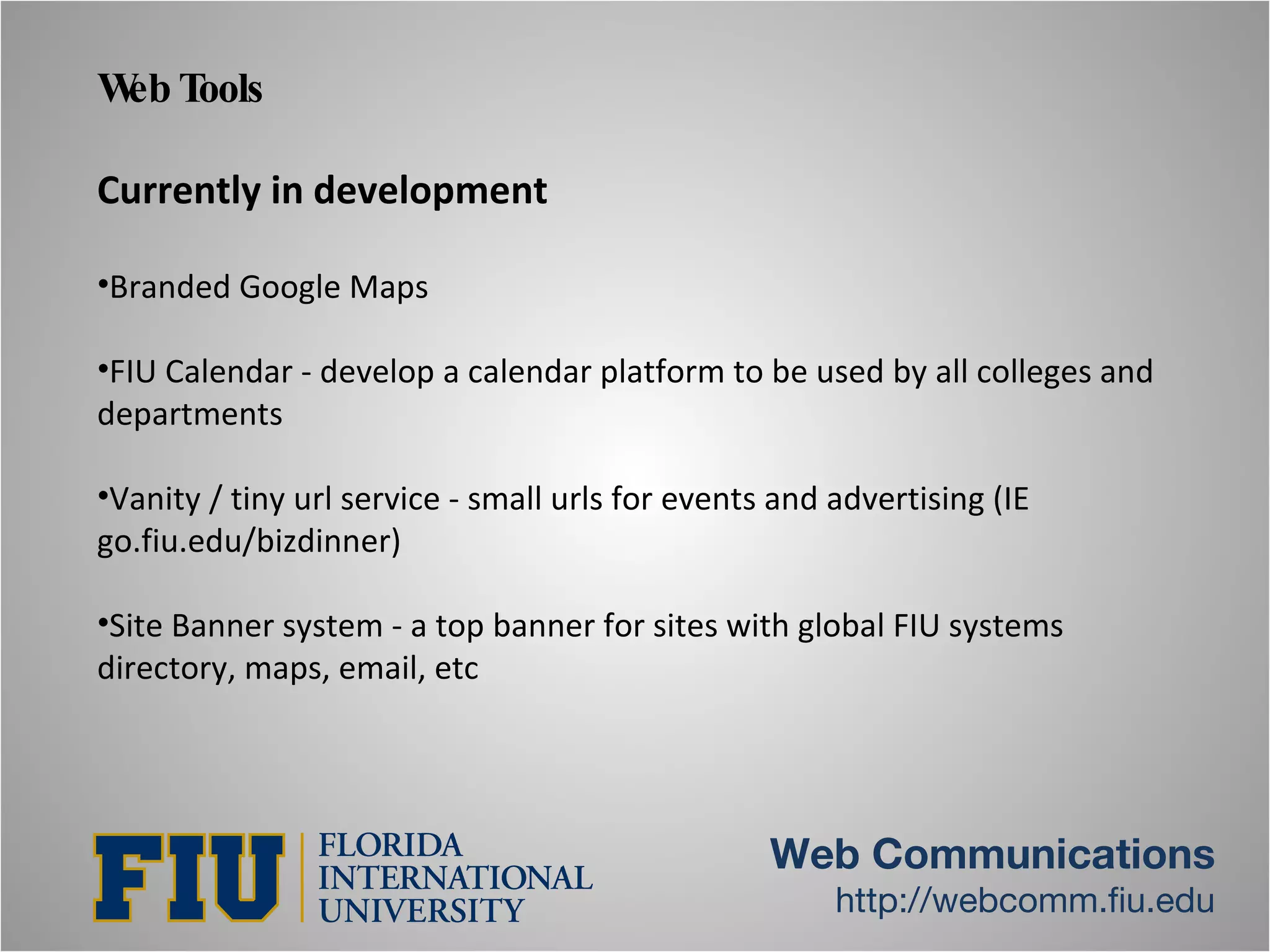 Web Tools

Currently in development

•Branded Google Maps

•FIU Calendar - develop a calendar platform to be used by all colleges and departments

•Vanity / tiny url service - small urls for events and advertising (IE go.fiu.edu/bizdinner)

•Site Banner system - a top banner for sites with global FIU systems directory, maps, email, etc

FIU FLORIDA INTERNATIONAL UNIVERSITY

Web Communications
http://webcomm.fiu.edu